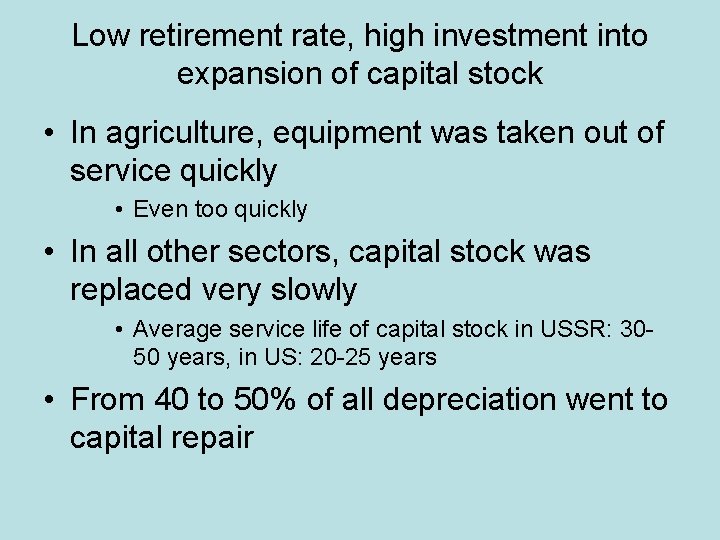 Low retirement rate, high investment into expansion of capital stock

• In agriculture, equipment was taken out of service quickly
  • Even too quickly
• In all other sectors, capital stock was replaced very slowly
  • Average service life of capital stock in USSR: 30-50 years, in US: 20-25 years
• From 40 to 50% of all depreciation went to capital repair